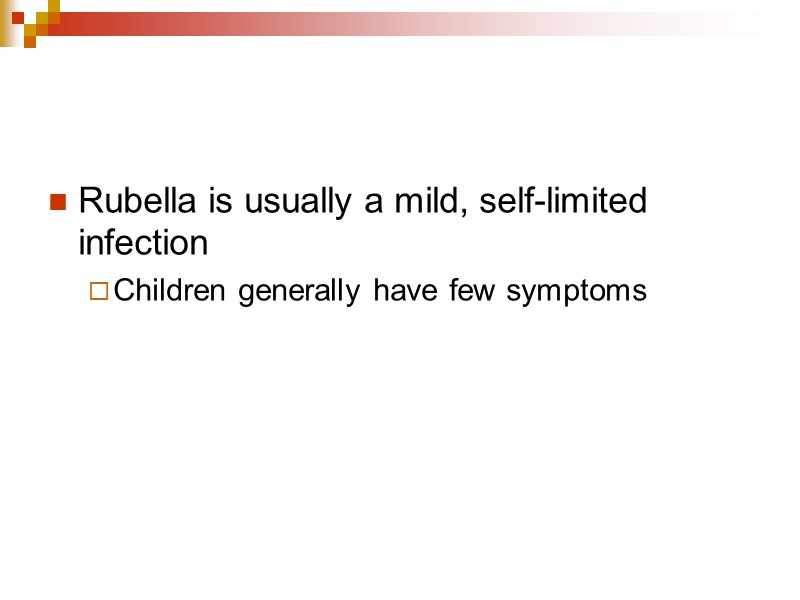 Rubella is usually a mild, self-limited infection

Children generally have few symptoms